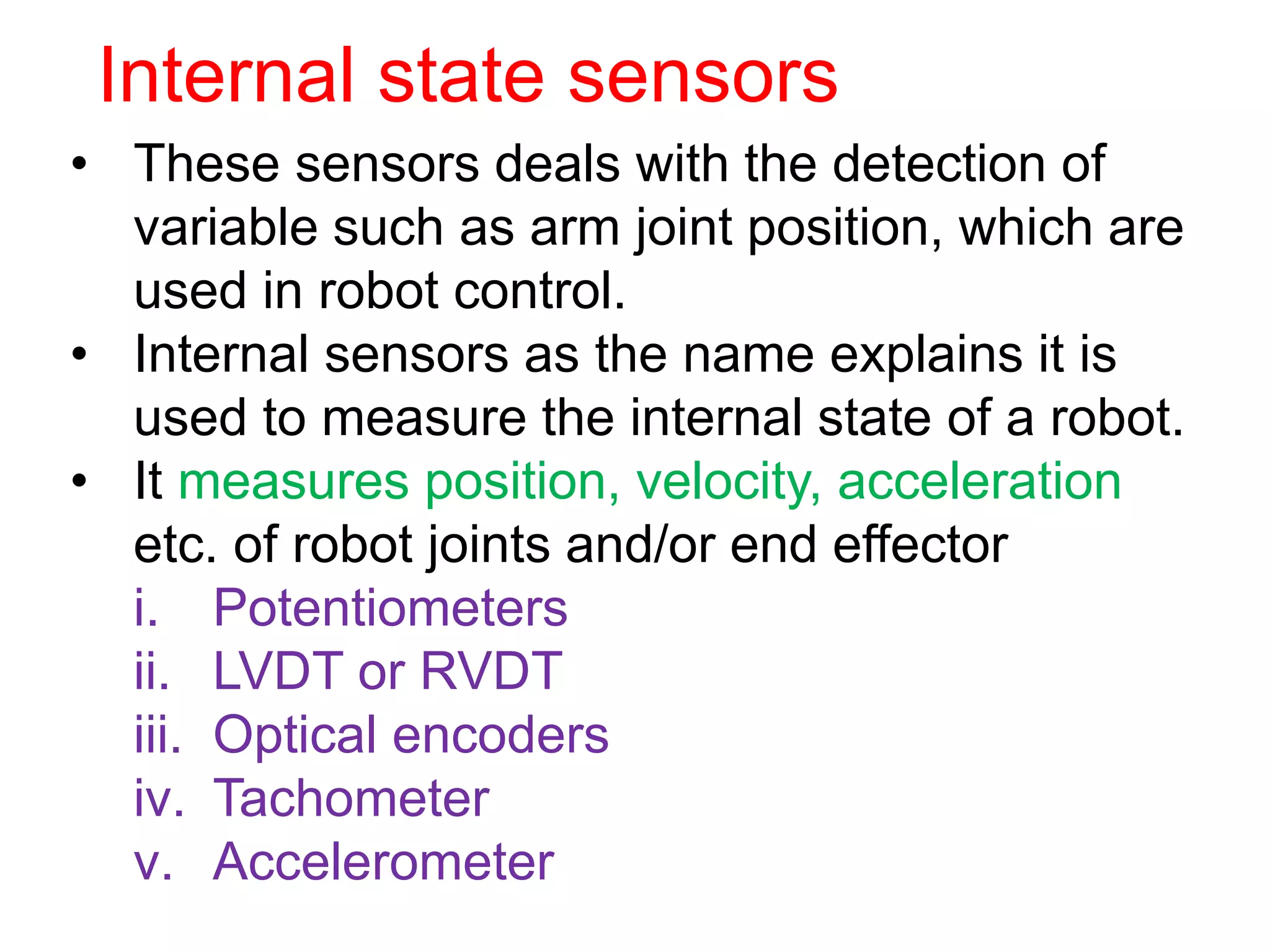 Internal state sensors

• These sensors deals with the detection of variable such as arm joint position, which are used in robot control.
• Internal sensors as the name explains it is used to measure the internal state of a robot.
• It measures position, velocity, acceleration etc. of robot joints and/or end effector
i. Potentiometers
ii. LVDT or RVDT
iii. Optical encoders
iv. Tachometer
v. Accelerometer